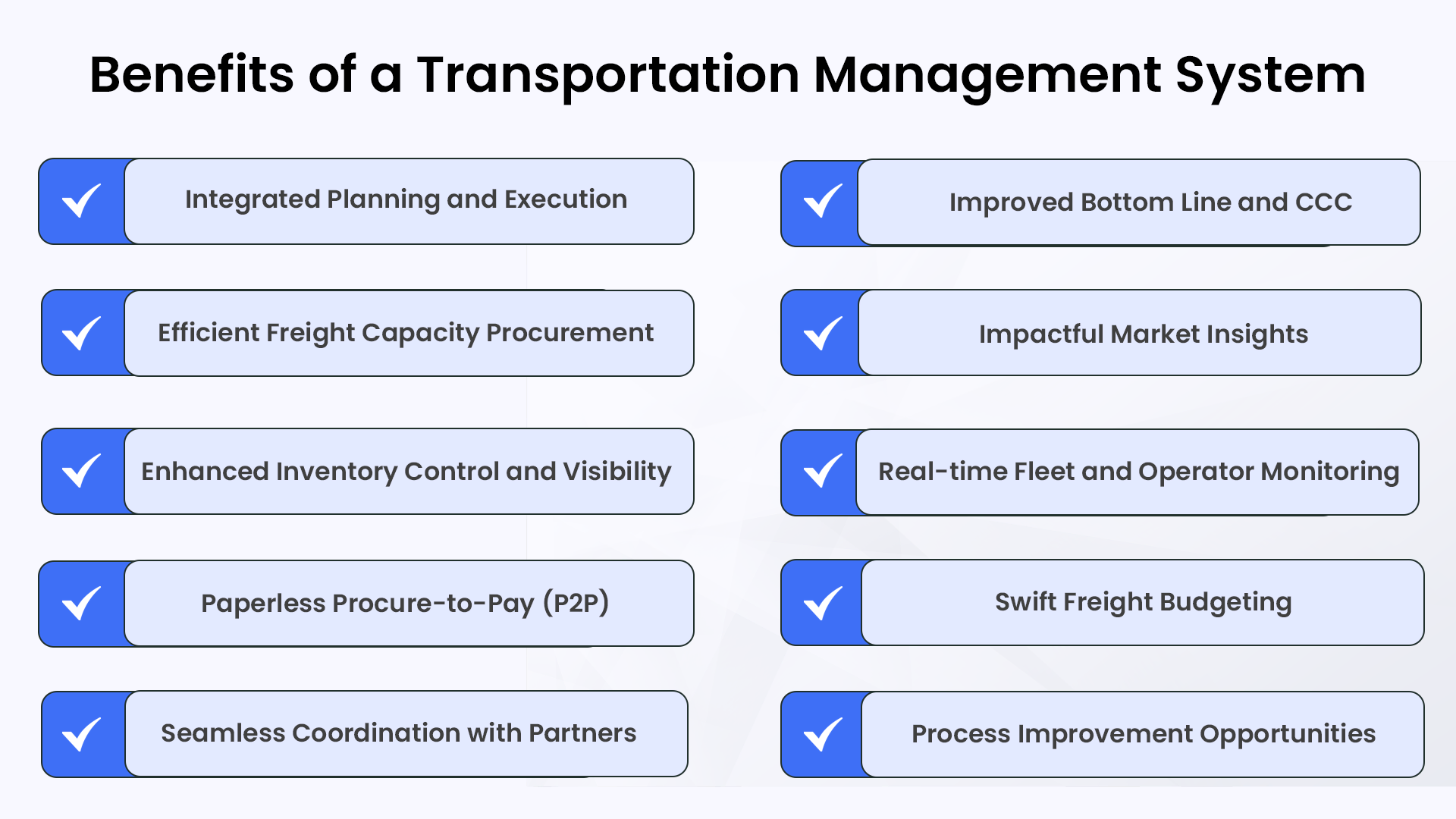 Benefits of a Transportation Management System

Integrated Planning and Execution

Efficient Freight Capacity Procurement

Enhanced Inventory Control and Visibility

Paperless Procure-to-Pay (P2P)

Seamless Coordination with Partners

Improved Bottom Line and CCC

Impactful Market Insights

Real-time Fleet and Operator Monitoring

Swift Freight Budgeting

Process Improvement Opportunities